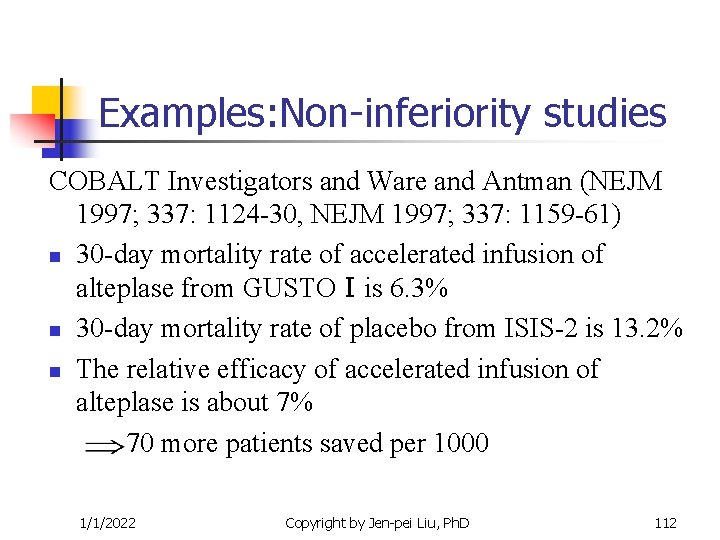 Examples:Non-inferiority studies

COBALT Investigators and Ware and Antman (NEJM 1997; 337: 1124-30, NEJM 1997; 337: 1159-61)

- 30-day mortality rate of accelerated infusion of alteplase from GUSTO I is 6.3%
- 30-day mortality rate of placebo from ISIS-2 is 13.2%
- The relative efficacy of accelerated infusion of alteplase is about 7%

$\Longrightarrow$70 more patients saved per 1000

1/1/2022 Copyright by Jen-pei Liu, PhD 112